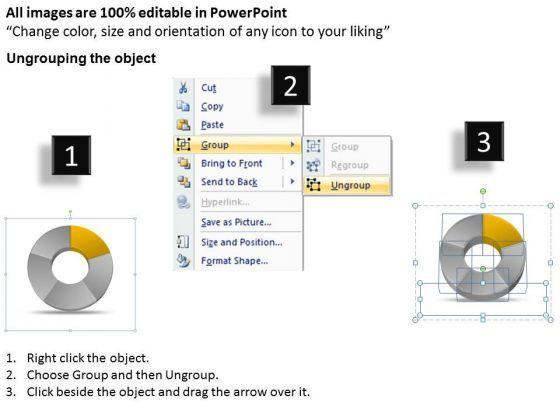 All images are 100% editable in PowerPoint
“Change color, size and orientation of any icon to your liking”

Ungrouping the object

1

2

Cut
Copy
Paste
Group
Bring to Front
Send to Back
Hyperlink...
Save as Picture...
Size and Position...
Format Shape...

Group
Regroup
Ungroup

3

1. Right click the object.
2. Choose Group and then Ungroup.
3. Click beside the object and drag the arrow over it.